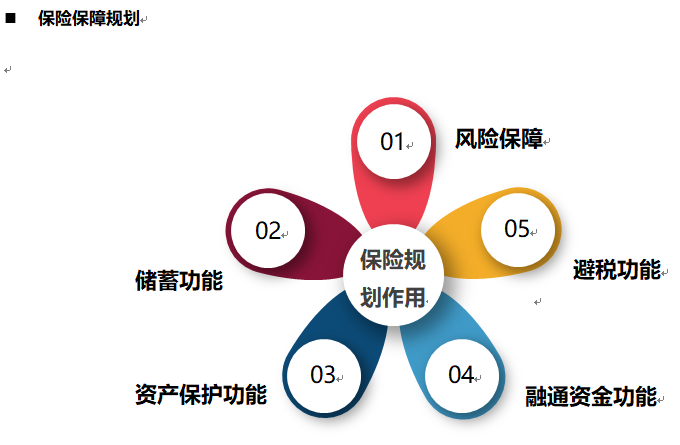 ■ 保险保障规划

01
风险保障

02
储蓄功能

保险规划作用

05
避税功能

03
资产保护功能

04
融通资金功能